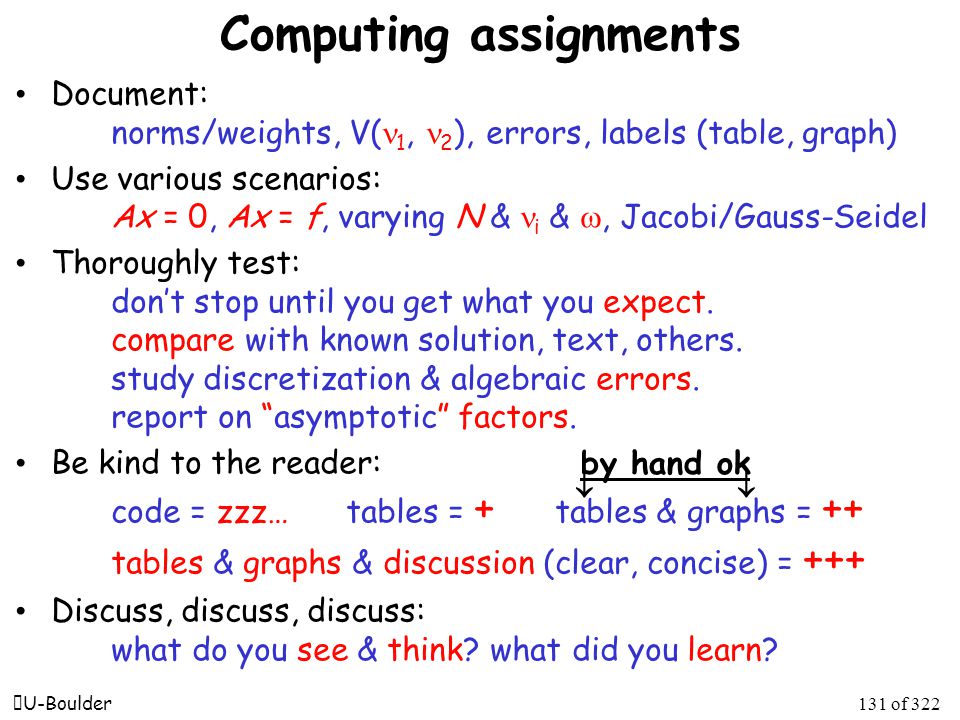 Computing assignments

• Document:
norms/weights, V($\nu_1$, $\nu_2$), errors, labels (table, graph)

• Use various scenarios:
$Ax = 0$, $Ax = f$, varying $N$ & $\nu_i$ & $\omega$, Jacobi/Gauss-Seidel

• Thoroughly test:
don't stop until you get what you expect.
compare with known solution, text, others.
study discretization & algebraic errors.
report on "asymptotic" factors.

• Be kind to the reader: by hand ok
code = zzz… tables = + tables & graphs = ++
tables & graphs & discussion (clear, concise) = +++

• Discuss, discuss, discuss:
what do you see & think? what did you learn?

U-Boulder 131 of 322